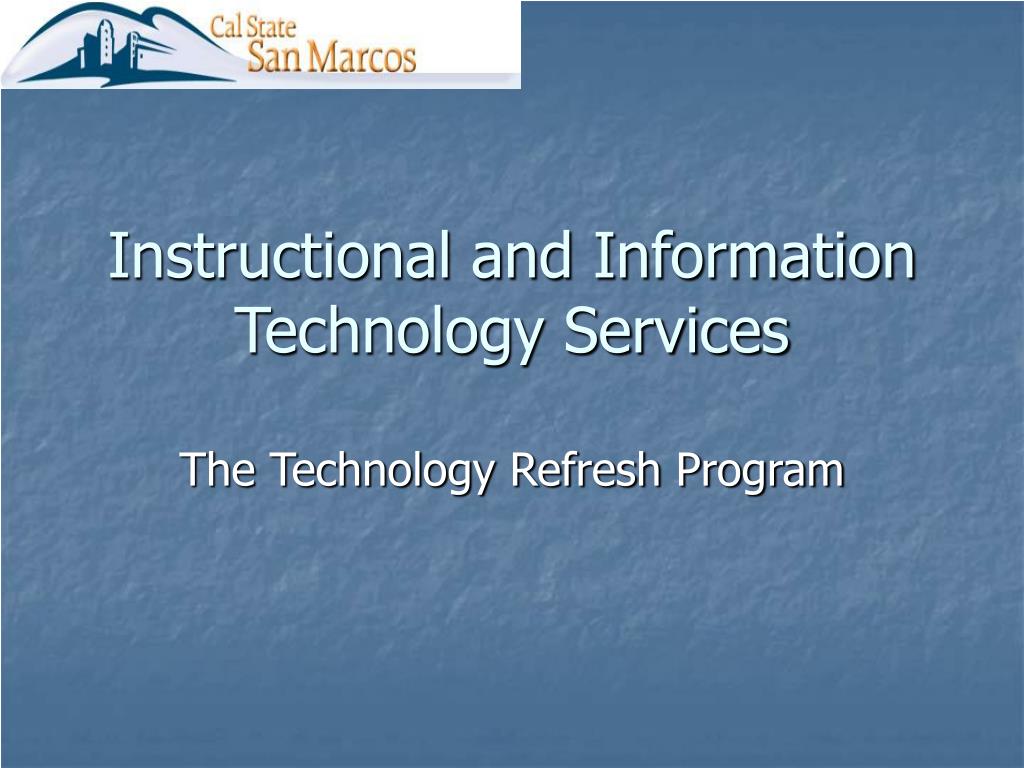 Cal State
San Marcos

Instructional and Information Technology Services

The Technology Refresh Program